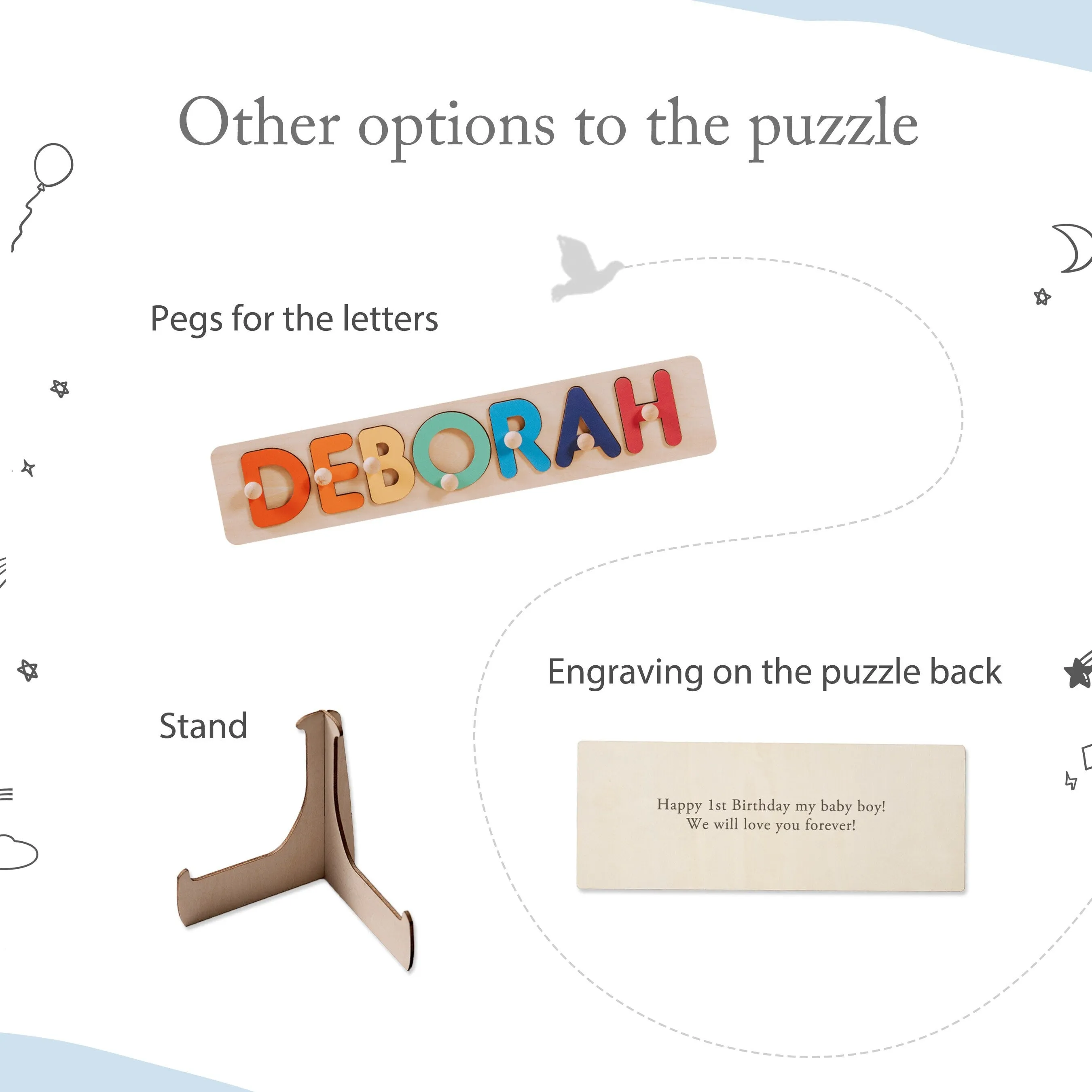 Other options to the puzzle

Pegs for the letters

DEBORAH

Stand

Engraving on the puzzle back

Happy 1st Birthday my baby boy!
We will love you forever!